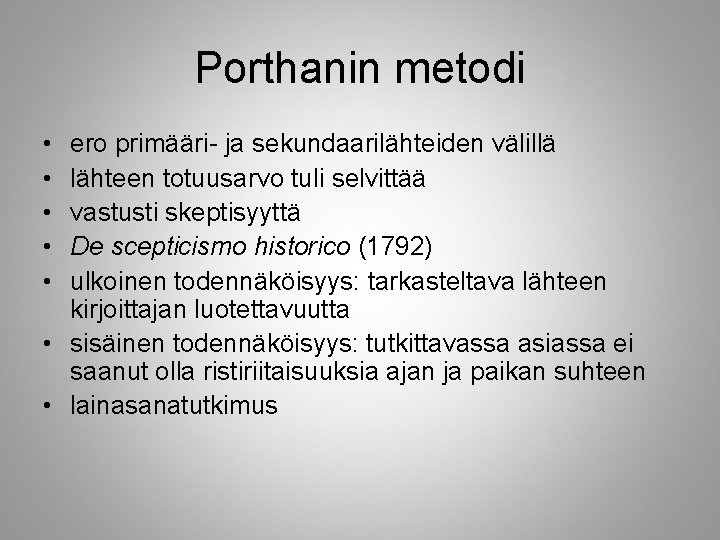 Porthanin metodi

• ero primääri- ja sekundaarilähteiden välillä
• lähteen totuusarvo tuli selvittää
• vastusti skeptisyyttä
• De scepticismo historico (1792)
• ulkoinen todennäköisyys: tarkasteltava lähteen kirjoittajan luotettavuutta
• sisäinen todennäköisyys: tutkittavassa asiassa ei saanut olla ristiriitaisuuksia ajan ja paikan suhteen
• lainasanatutkimus